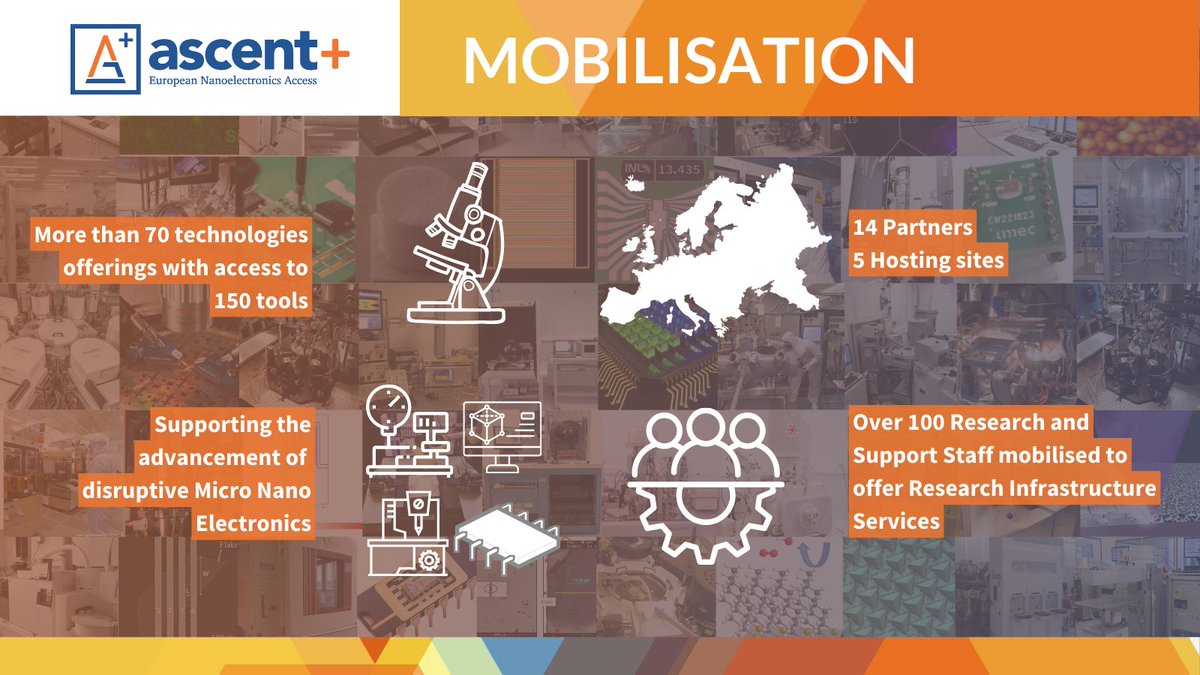 ascent+
European Nanoelectronics Access

MOBILISATION

More than 70 technologies offerings with access to 150 tools

14 Partners
5 Hosting sites

Supporting the advancement of disruptive Micro Nano Electronics

Over 100 Research and Support Staff mobilised to offer Research Infrastructure Services